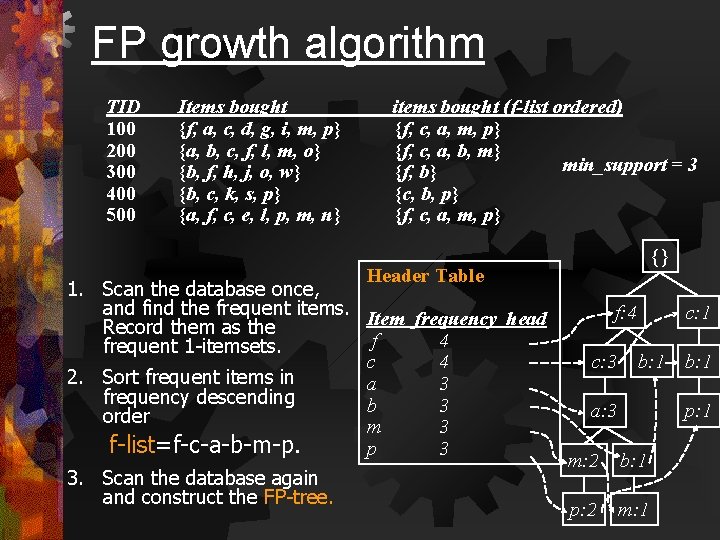 FP growth algorithm

| TID | Items bought | items bought (f-list ordered) |
|---|---|---|
| 100 | {f, a, c, d, g, i, m, p} | {f, c, a, m, p} |
| 200 | {a, b, c, f, l, m, o} | {f, c, a, b, m} |
| 300 | {b, f, h, j, o, w} | {f, b} |
| 400 | {b, c, k, s, p} | {c, b, p} |
| 500 | {a, f, c, e, l, p, m, n} | {f, c, a, m, p} |

min_support = 3

1. Scan the database once, and find the frequent items. Record them as the frequent 1-itemsets.

2. Sort frequent items in frequency descending order

f-list=f-c-a-b-m-p.

3. Scan the database again and construct the FP-tree.

Header Table

| Item | frequency | head |
|---|---|---|
| f | 4 | |
| c | 4 | |
| a | 3 | |
| b | 3 | |
| m | 3 | |
| p | 3 | |

{}
f:4
c:1
c:3
b:1
b:1
a:3
p:1
m:2
b:1
p:2
m:1